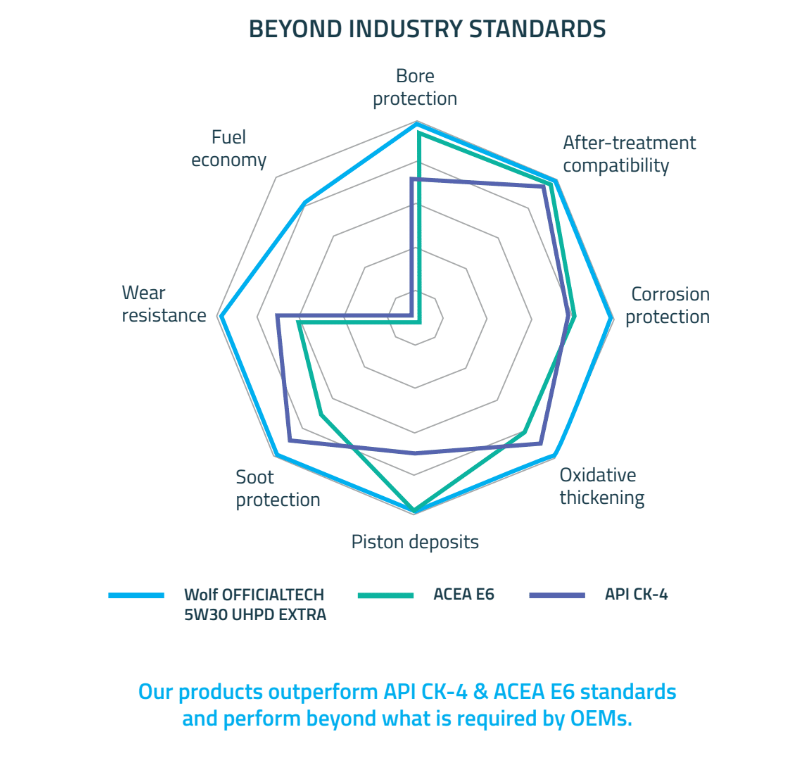 BEYOND INDUSTRY STANDARDS

Bore protection

After-treatment compatibility

Corrosion protection

Oxidative thickening

Piston deposits

Soot protection

Wear resistance

Fuel economy

Wolf OFFICIALTECH 5W30 UHPD EXTRA

ACEA E6

API CK-4

Our products outperform API CK-4 & ACEA E6 standards and perform beyond what is required by OEMs.